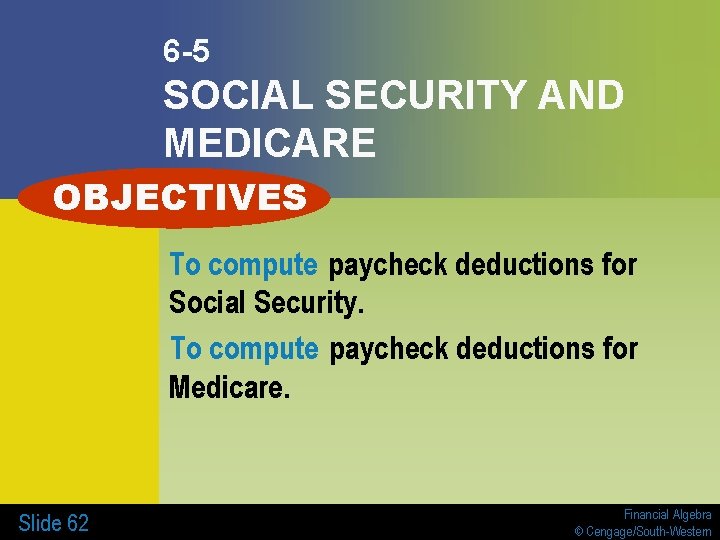 6-5
SOCIAL SECURITY AND MEDICARE

OBJECTIVES

To compute paycheck deductions for Social Security.

To compute paycheck deductions for Medicare.

Slide 62

Financial Algebra
© Cengage/South-Western